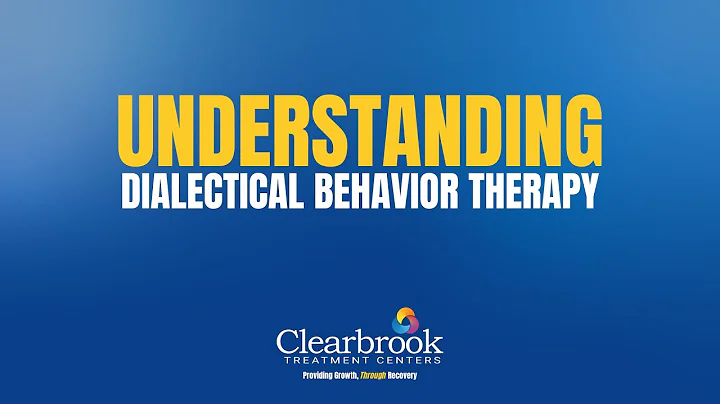 UNDERSTANDING
DIALECTICAL BEHAVIOR THERAPY

Clearbrook
TREATMENT CENTERS
Providing Growth, Through Recovery